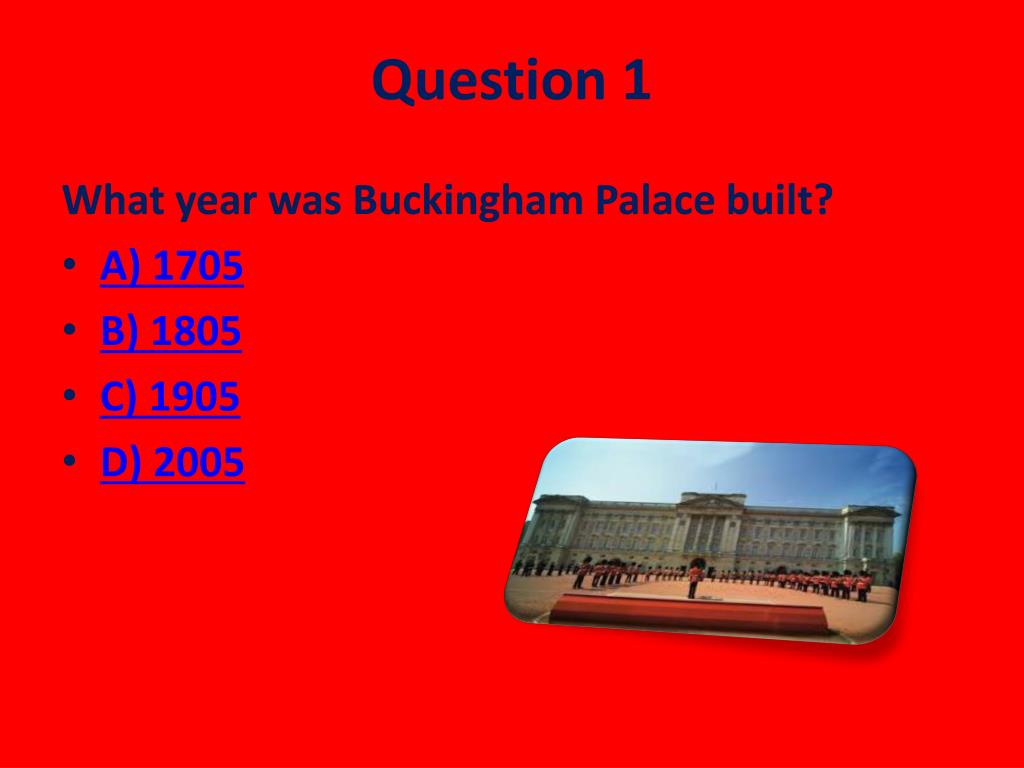 Question 1

What year was Buckingham Palace built?

• A) 1705
• B) 1805
• C) 1905
• D) 2005